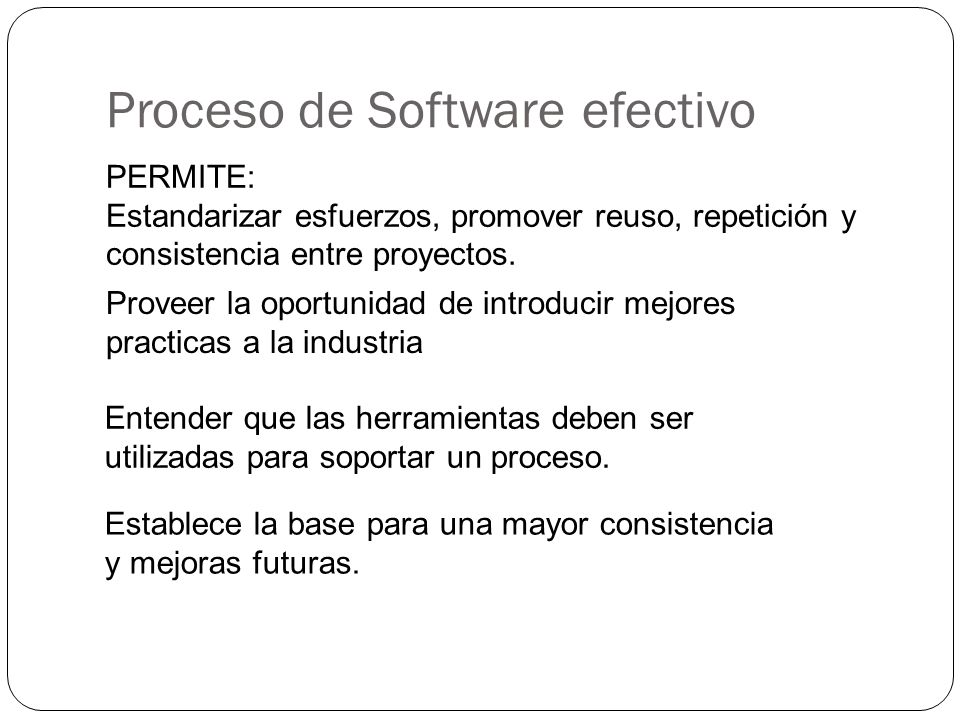 Proceso de Software efectivo

PERMITE:
Estandarizar esfuerzos, promover reuso, repetición y consistencia entre proyectos.

Proveer la oportunidad de introducir mejores practicas a la industria

Entender que las herramientas deben ser utilizadas para soportar un proceso.

Establece la base para una mayor consistencia y mejoras futuras.